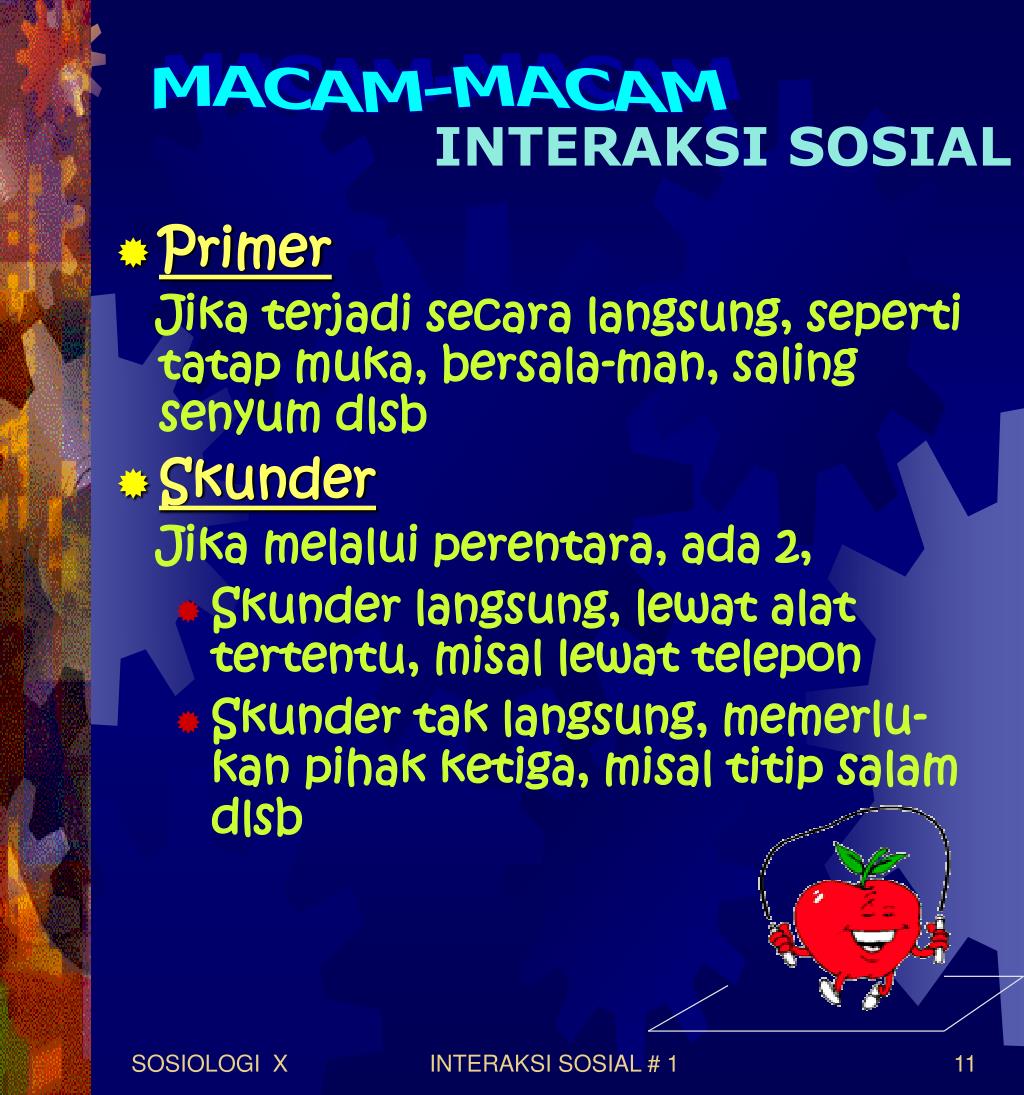 MACAM-MACAM
INTERAKSI SOSIAL

Primer
Jika terjadi secara langsung, seperti tatap muka, bersala-man, saling senyum dlsb

Skunder
Jika melalui perentara, ada 2,

Skunder langsung, lewat alat tertentu, misal lewat telepon

Skunder tak langsung, memerlukan pihak ketiga, misal titip salam dlsb

SOSIOLOGI X
INTERAKSI SOSIAL # 1
11